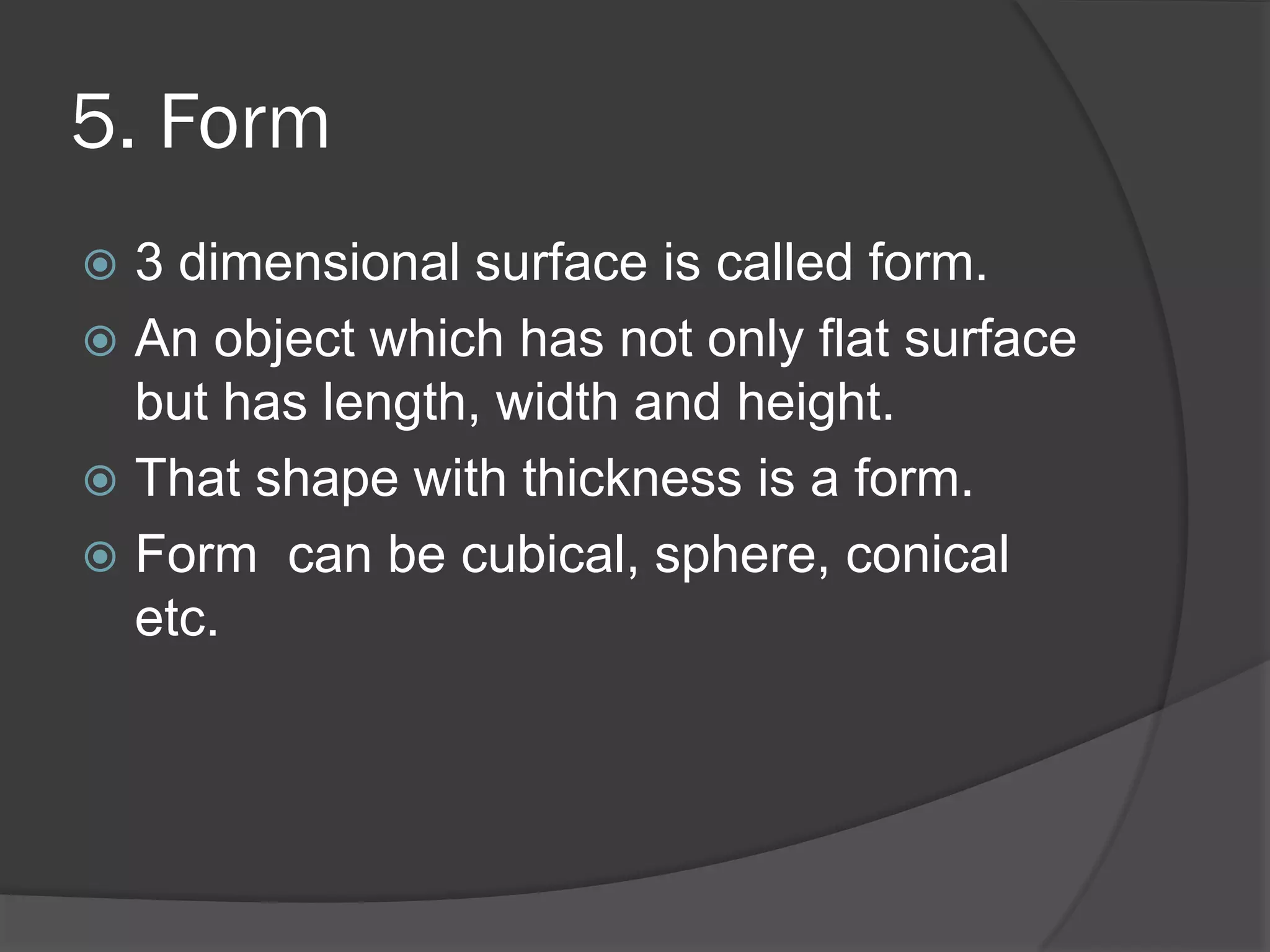 5. Form

3 dimensional surface is called form.

An object which has not only flat surface but has length, width and height.

That shape with thickness is a form.

Form  can be cubical, sphere, conical etc.